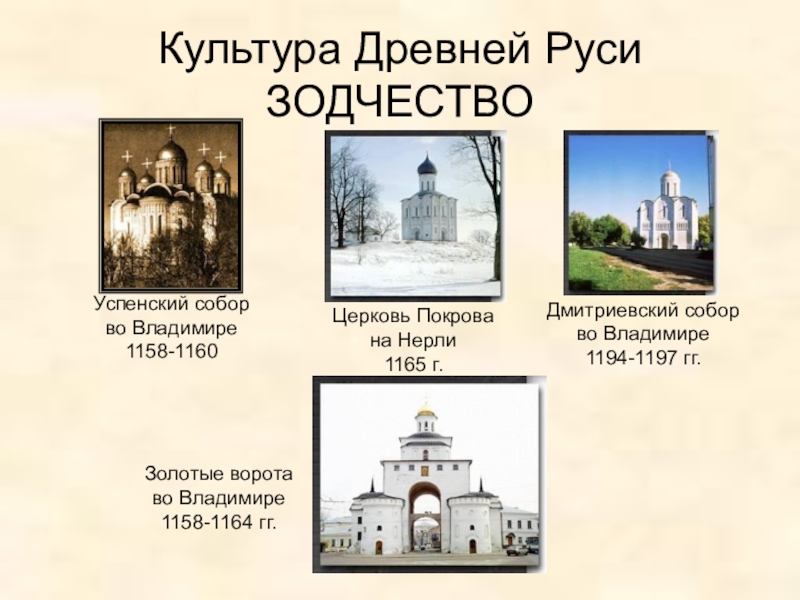 Культура Древней Руси
ЗОДЧЕСТВО

Успенский собор
во Владимире
1158-1160

Церковь Покрова
на Нерли
1165 г.

Дмитриевский собор
во Владимире
1194-1197 гг.

Золотые ворота
во Владимире
1158-1164 гг.